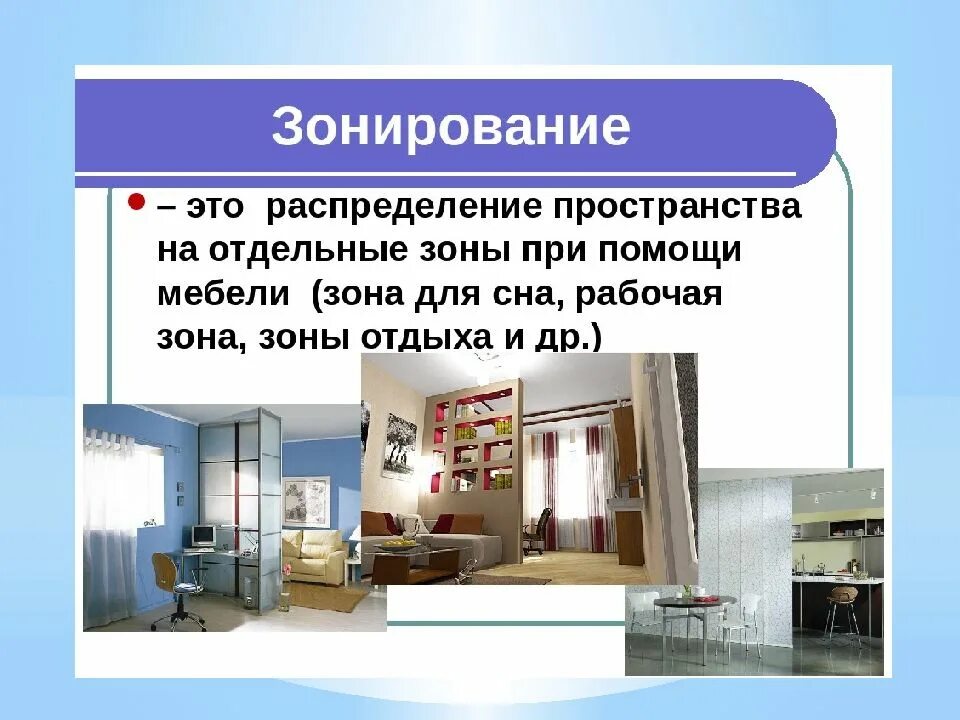 Зонирование

– это распределение пространства на отдельные зоны при помощи мебели (зона для сна, рабочая зона, зоны отдыха и др.)